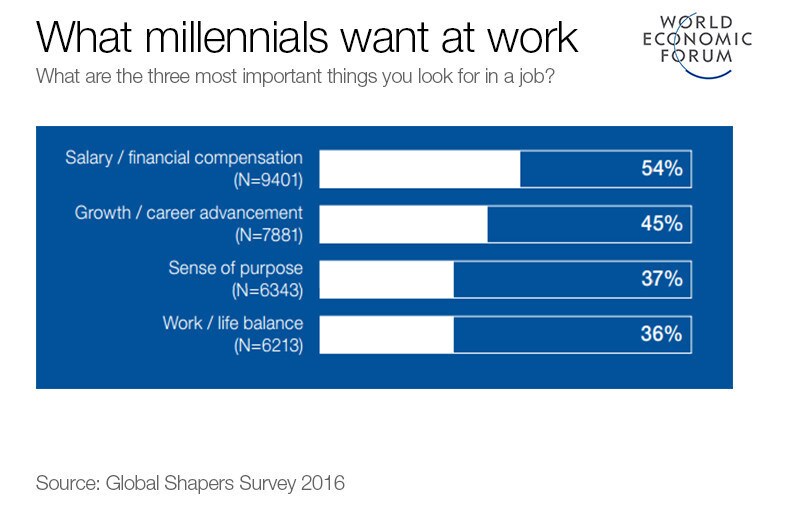 What millennials want at work

WORLD ECONOMIC FORUM

What are the three most important things you look for in a job?

Salary / financial compensation (N=9401) 54%

Growth / career advancement (N=7881) 45%

Sense of purpose (N=6343) 37%

Work / life balance (N=6213) 36%

Source: Global Shapers Survey 2016